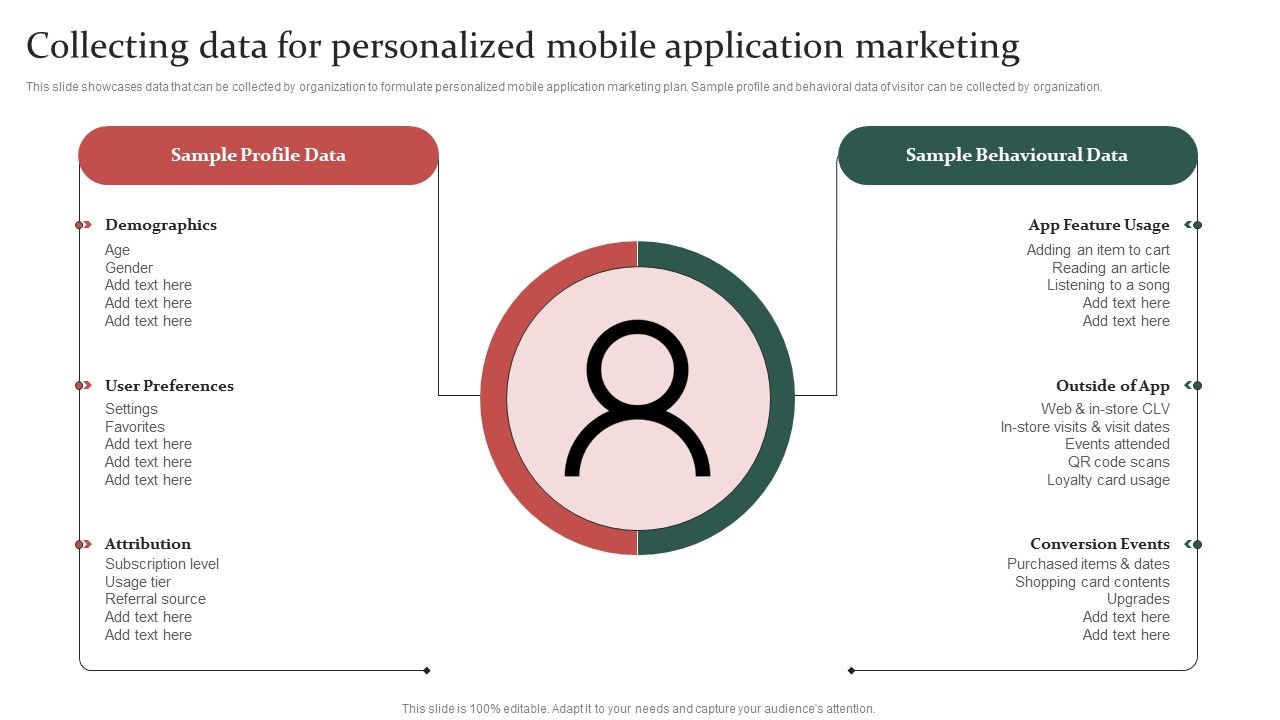 Collecting data for personalized mobile application marketing

This slide showcases data that can be collected by organization to formulate personalized mobile application marketing plan. Sample profile and behavioral data of visitor can be collected by organization.

Sample Profile Data

Demographics
Age
Gender
Add text here
Add text here
Add text here

User Preferences
Settings
Favorites
Add text here
Add text here
Add text here

Attribution
Subscription level
Usage tier
Referral source
Add text here
Add text here

Sample Behavioural Data

App Feature Usage
Adding an item to cart
Reading an article
Listening to a song
Add text here
Add text here

Outside of App
Web & in-store CLV
In-store visits & visit dates
Events attended
QR code scans
Loyalty card usage

Conversion Events
Purchased items & dates
Shopping card contents
Upgrades
Add text here
Add text here

This slide is 100% editable. Adapt it to your needs and capture your audience's attention.